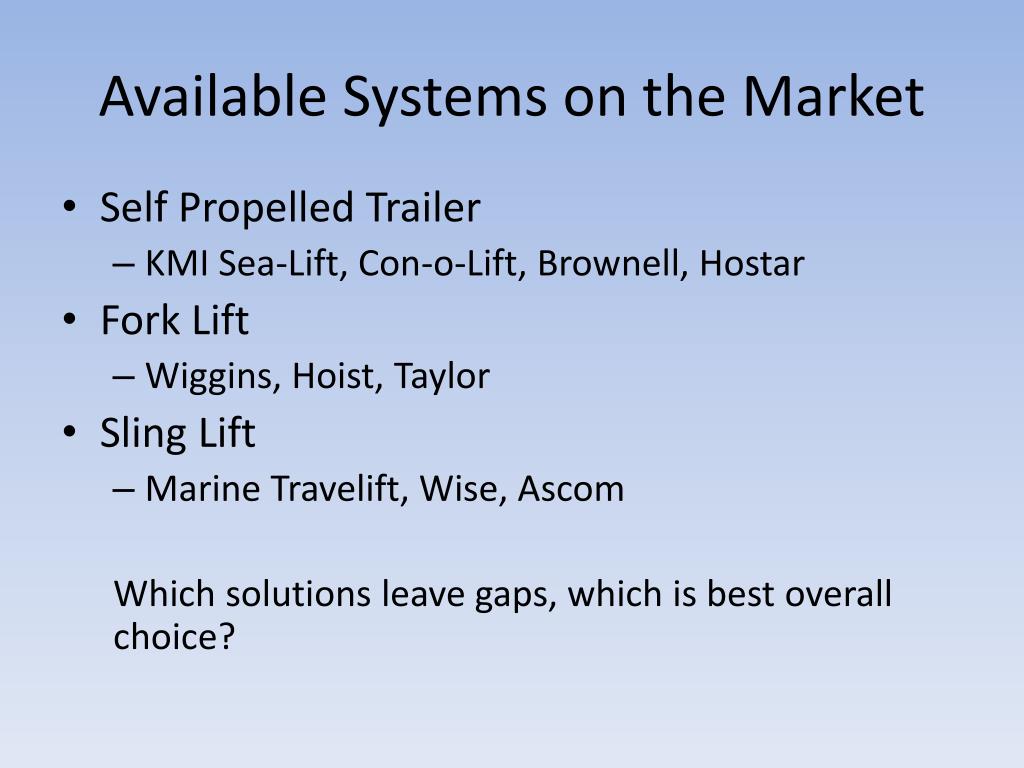 Available Systems on the Market

• Self Propelled Trailer
– KMI Sea-Lift, Con-o-Lift, Brownell, Hostar
• Fork Lift
– Wiggins, Hoist, Taylor
• Sling Lift
– Marine Travelift, Wise, Ascom

Which solutions leave gaps, which is best overall choice?